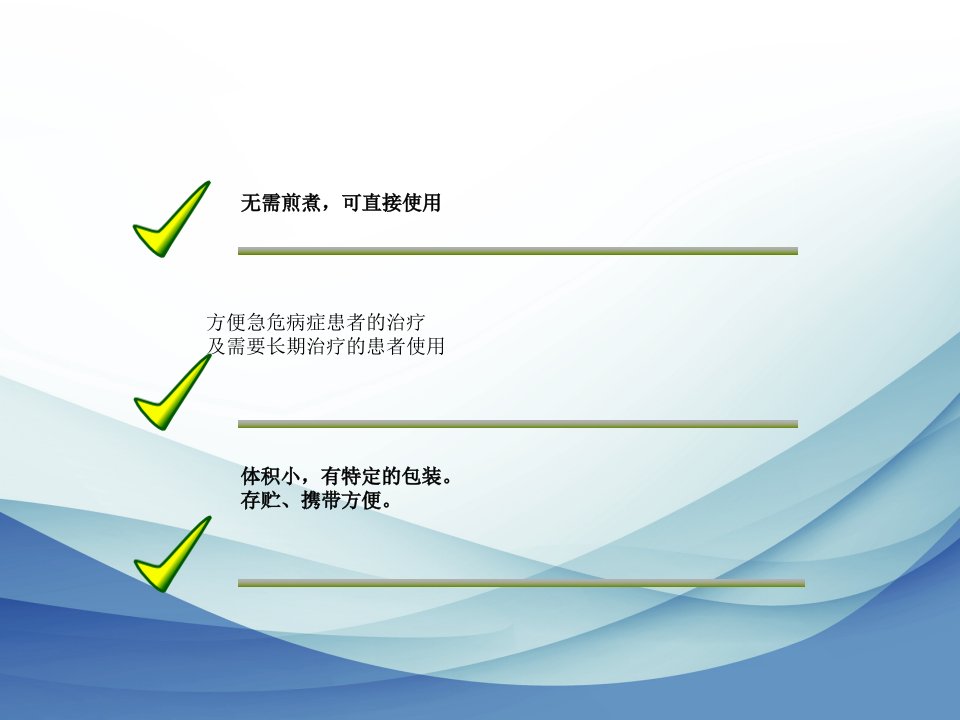 无需煎煮，可直接使用

方便急危病症患者的治疗
及需要长期治疗的患者使用

体积小，有特定的包装。
存贮、携带方便。